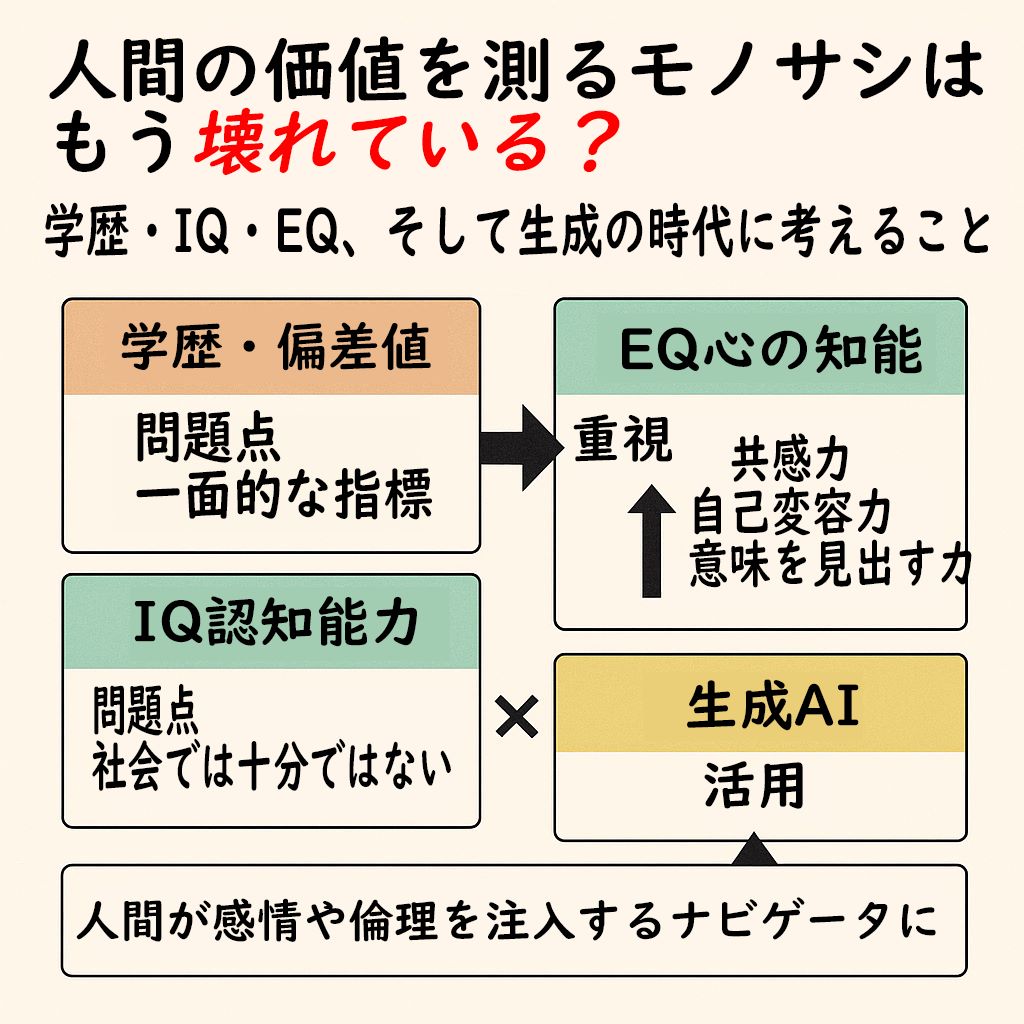 人間の価値を測るモノサシはもう壊れている？

学歴・IQ・EQ、そして生成の時代に考えること

学歴・偏差値

問題点
一面的な指標

EQ心の知能

重視

共感力
自己変容力
意味を見出す力

IQ認知能力

問題点
社会では十分ではない

×

生成AI

活用

人間が感情や倫理を注入するナビゲータに